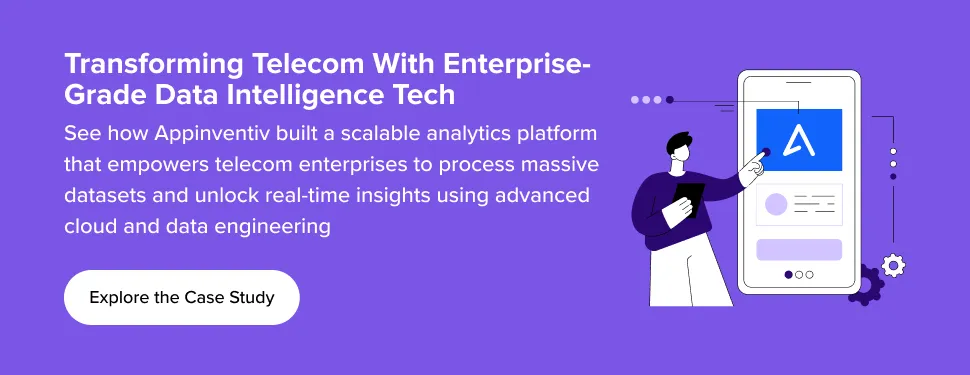 Transforming Telecom With Enterprise-Grade Data Intelligence Tech

See how Appinventiv built a scalable analytics platform that empowers telecom enterprises to process massive datasets and unlock real-time insights using advanced cloud and data engineering

Explore the Case Study